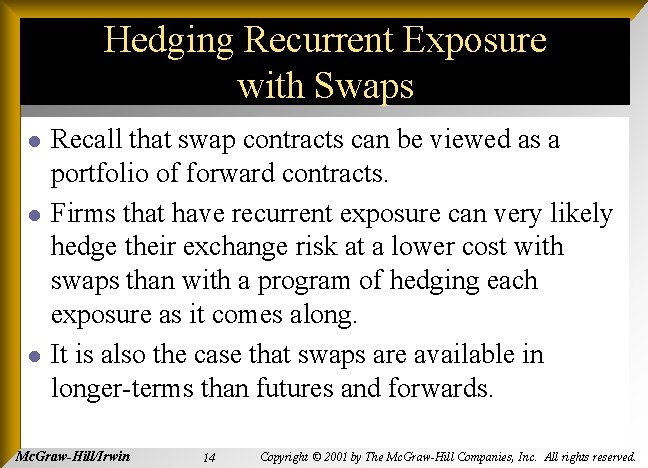 Hedging Recurrent Exposure with Swaps

- Recall that swap contracts can be viewed as a portfolio of forward contracts.
- Firms that have recurrent exposure can very likely hedge their exchange risk at a lower cost with swaps than with a program of hedging each exposure as it comes along.
- It is also the case that swaps are available in longer-terms than futures and forwards.

McGraw-Hill/Irwin 14 Copyright © 2001 by The McGraw-Hill Companies, Inc. All rights reserved.